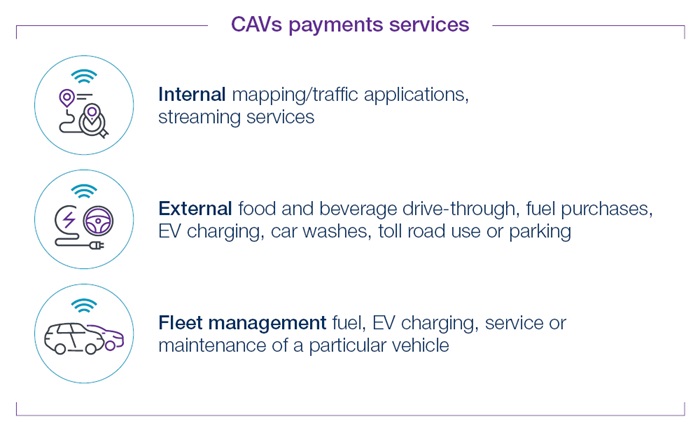 CAVs payments services

Internal mapping/traffic applications, streaming services

External food and beverage drive-through, fuel purchases, EV charging, car washes, toll road use or parking

Fleet management fuel, EV charging, service or maintenance of a particular vehicle